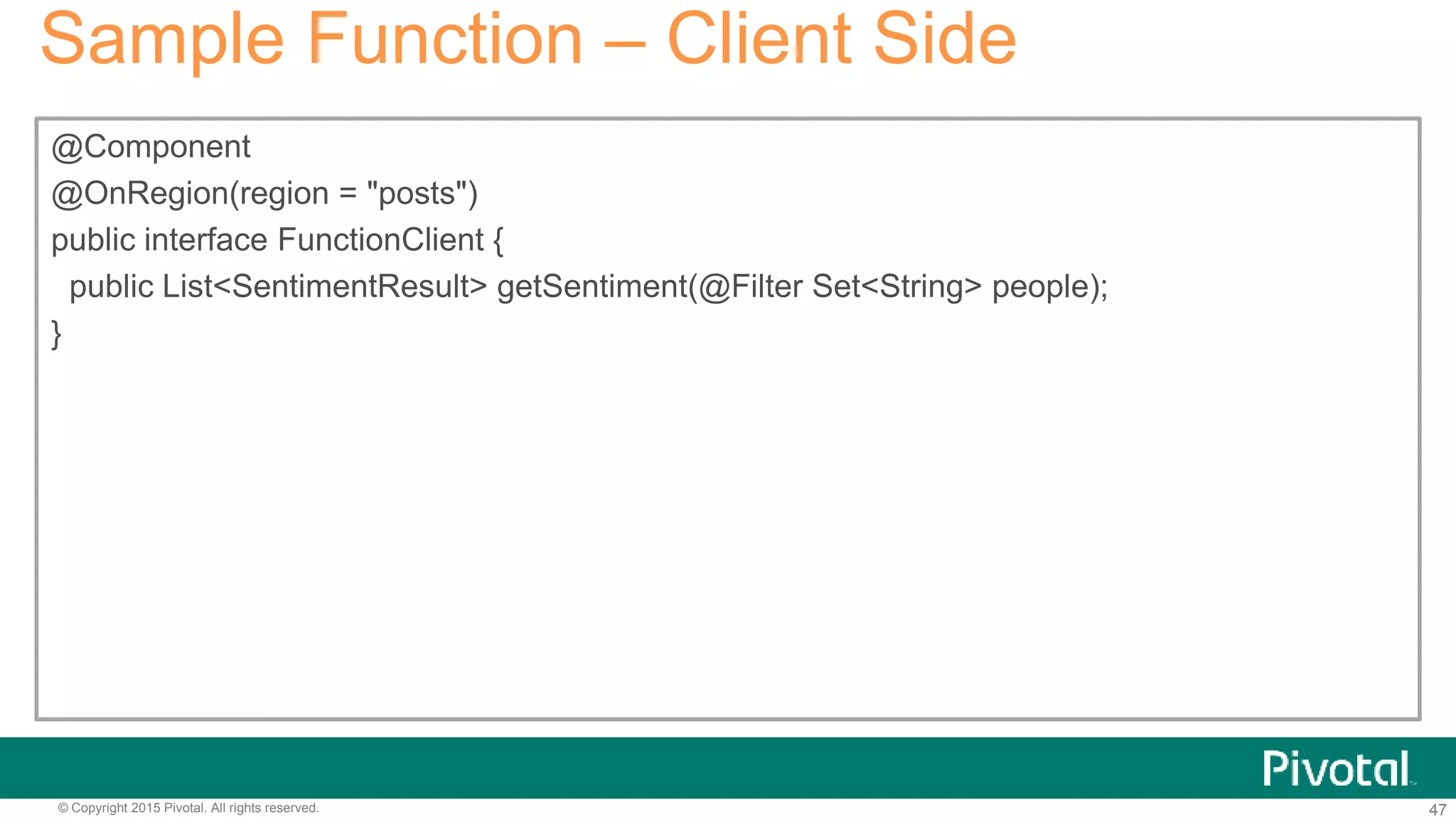 Sample Function – Client Side

@Component
@OnRegion(region = "posts")
public interface FunctionClient {
  public List<SentimentResult> getSentiment(@Filter Set<String> people);
}

Pivotal

© Copyright 2015 Pivotal. All rights reserved.

47